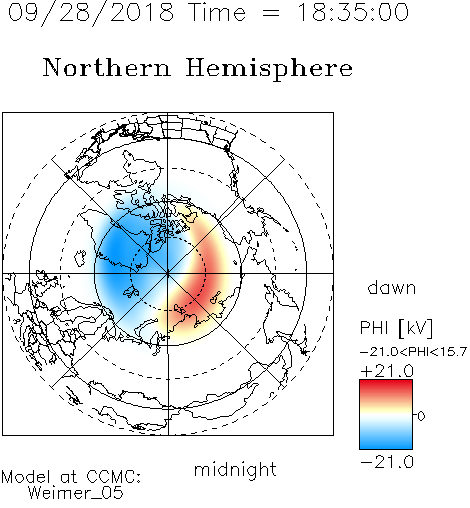 09/28/2018 Time = 18:35:00

Northern Hemisphere

dawn

PHI [kV]

−21.0<PHI<15.7

+21.0

0

−21.0

midnight

Model at CCMC:
Weimer_05